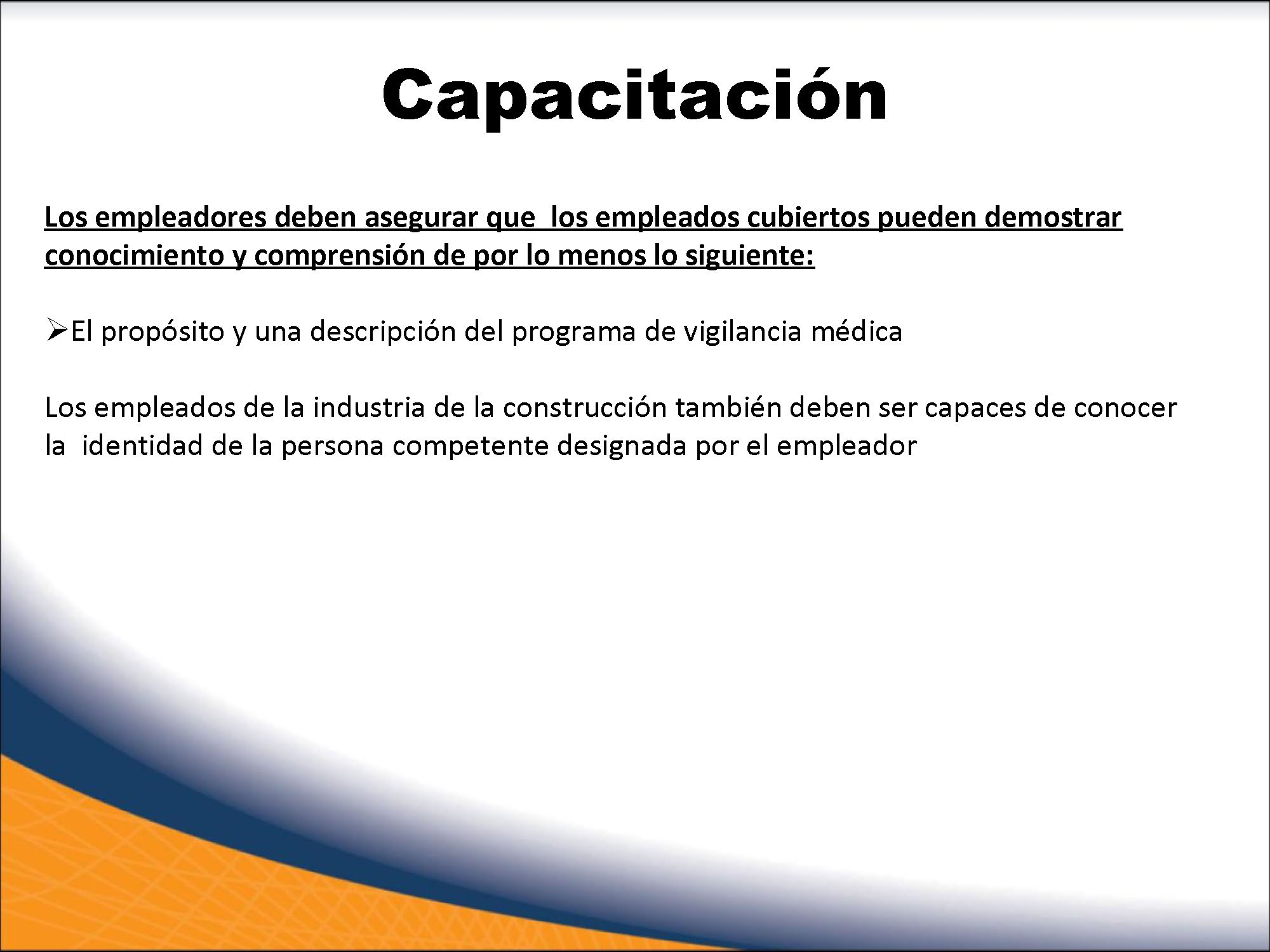 Capacitación

Los empleadores deben asegurar que los empleados cubiertos pueden demostrar conocimiento y comprensión de por lo menos lo siguiente:

➢El propósito y una descripción del programa de vigilancia médica

Los empleados de la industria de la construcción también deben ser capaces de conocer la identidad de la persona competente designada por el empleador